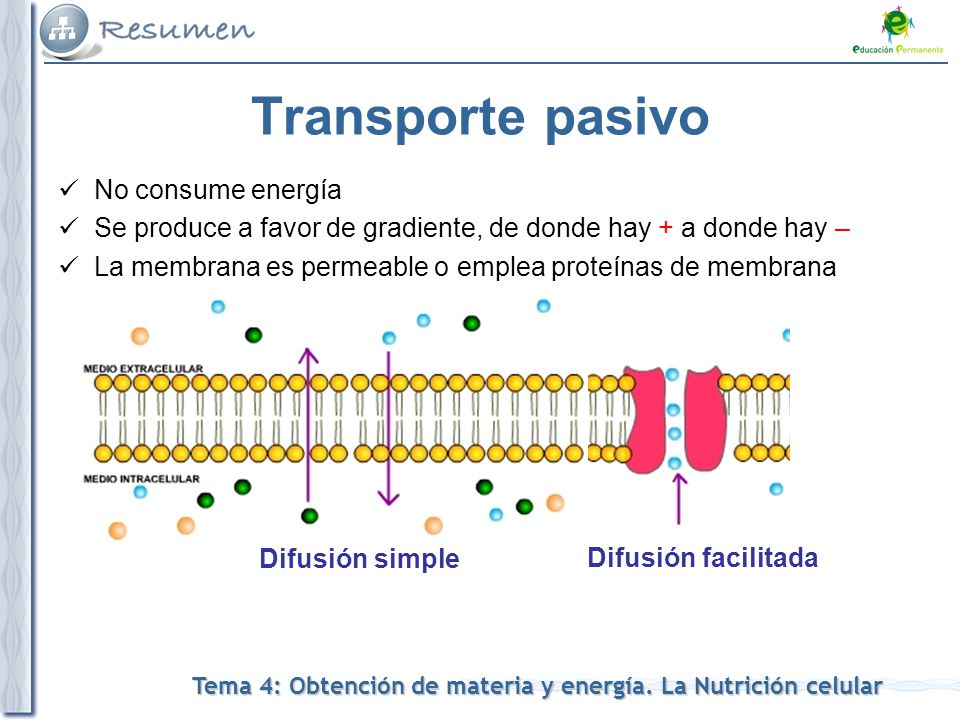 Resumen

Educación Permanente

Transporte pasivo

✓ No consume energía
✓ Se produce a favor de gradiente, de donde hay + a donde hay –
✓ La membrana es permeable o emplea proteínas de membrana

MEDIO EXTRACELULAR

MEDIO INTRACELULAR

Difusión simple

Difusión facilitada

Tema 4: Obtención de materia y energía. La Nutrición celular